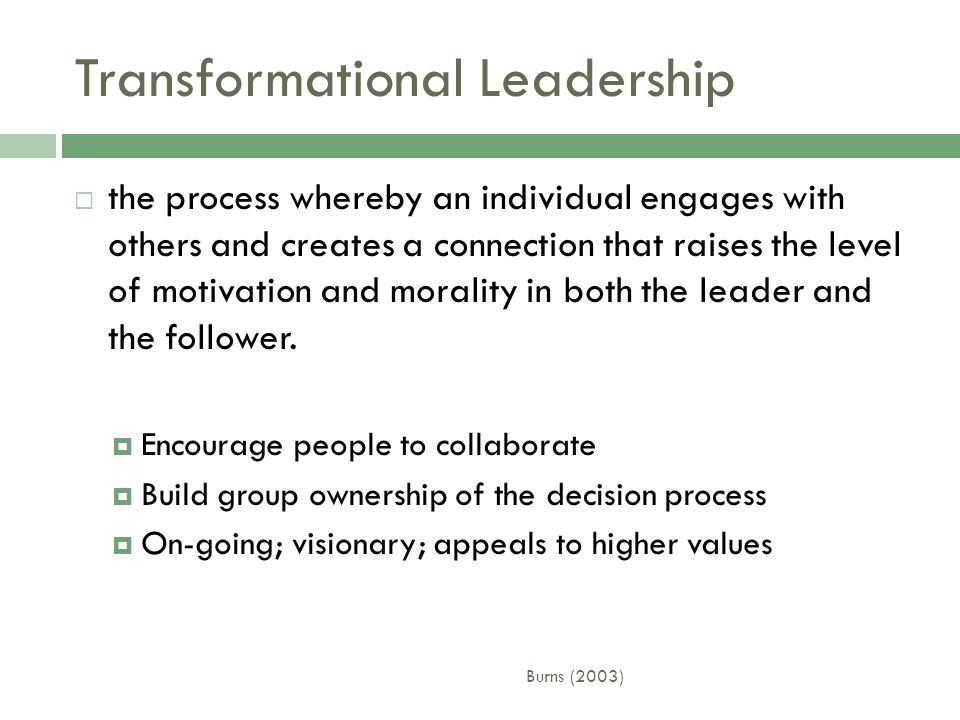 Transformational Leadership

the process whereby an individual engages with others and creates a connection that raises the level of motivation and morality in both the leader and the follower.

Encourage people to collaborate

Build group ownership of the decision process

On-going; visionary; appeals to higher values

Burns (2003)